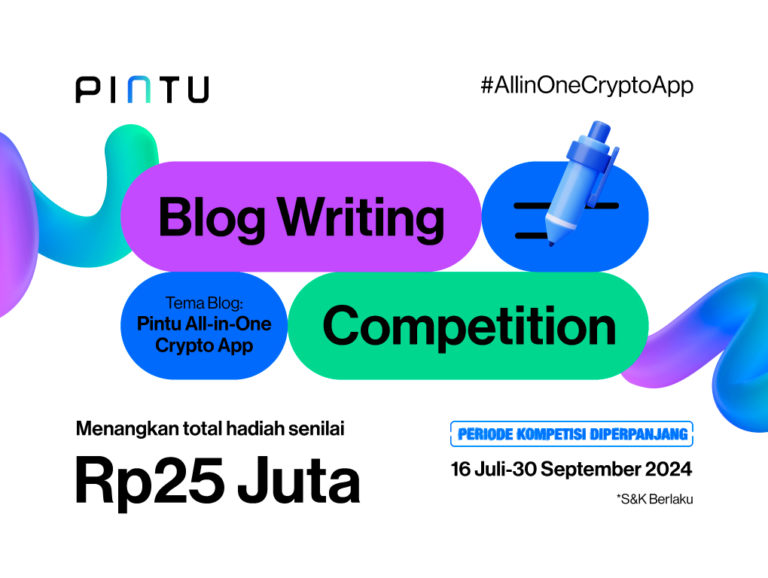 PINTU

#AllinOneCryptoApp

Blog Writing

Tema Blog: Pintu All-in-One Crypto App

Competition

Menangkan total hadiah senilai

Rp25 Juta

PERIODE KOMPETISI DIPERPANJANG

16 Juli-30 September 2024

*S&K Berlaku